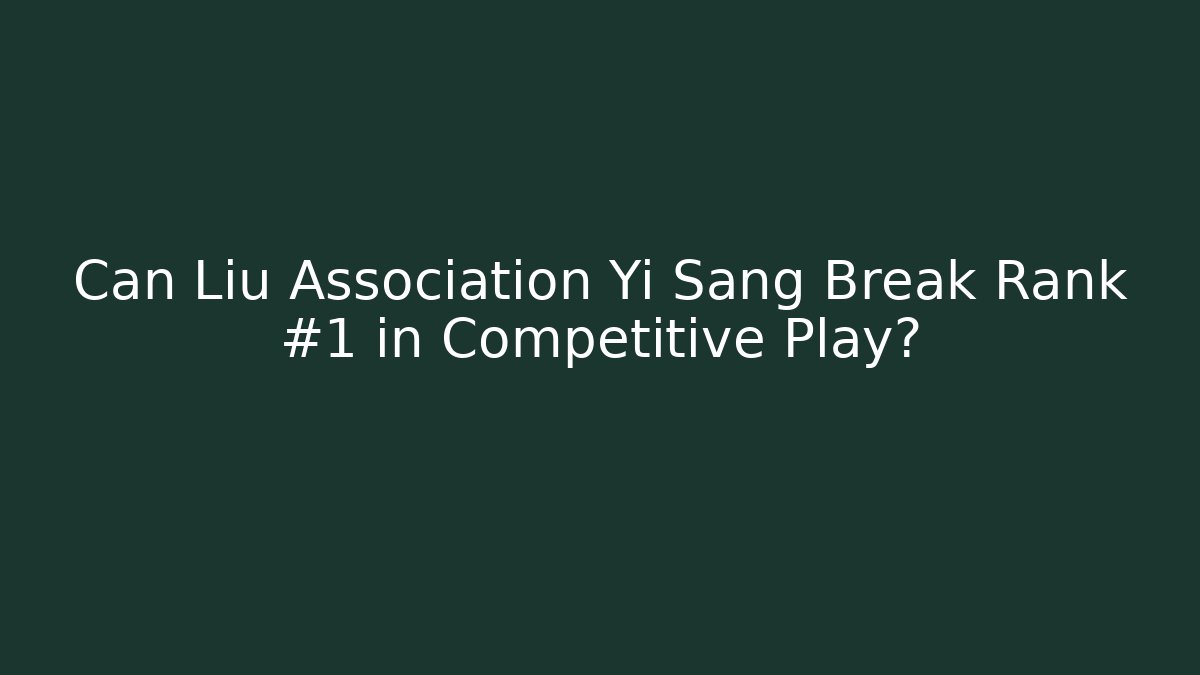 Can Liu Association Yi Sang Break Rank #1 in Competitive Play?